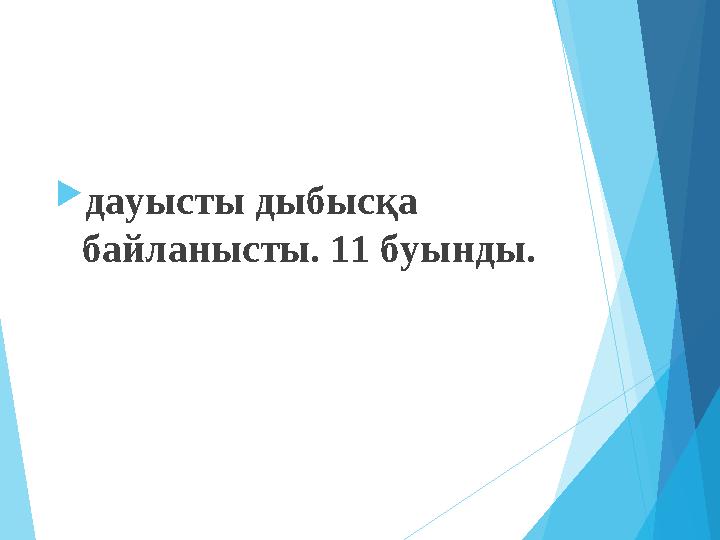 дауысты дыбысқа байланысты. 11 буынды.